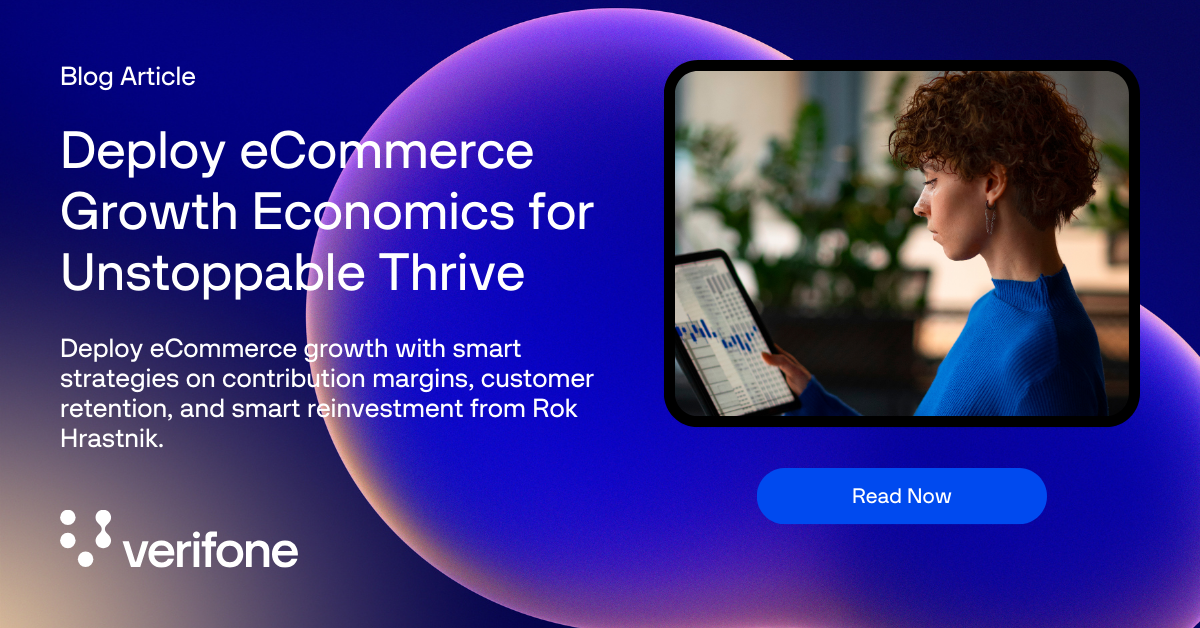 Blog Article

Deploy eCommerce Growth Economics for Unstoppable Thrive

Deploy eCommerce growth with smart strategies on contribution margins, customer retention, and smart reinvestment from Rok Hrastnik.

verifone

Read Now